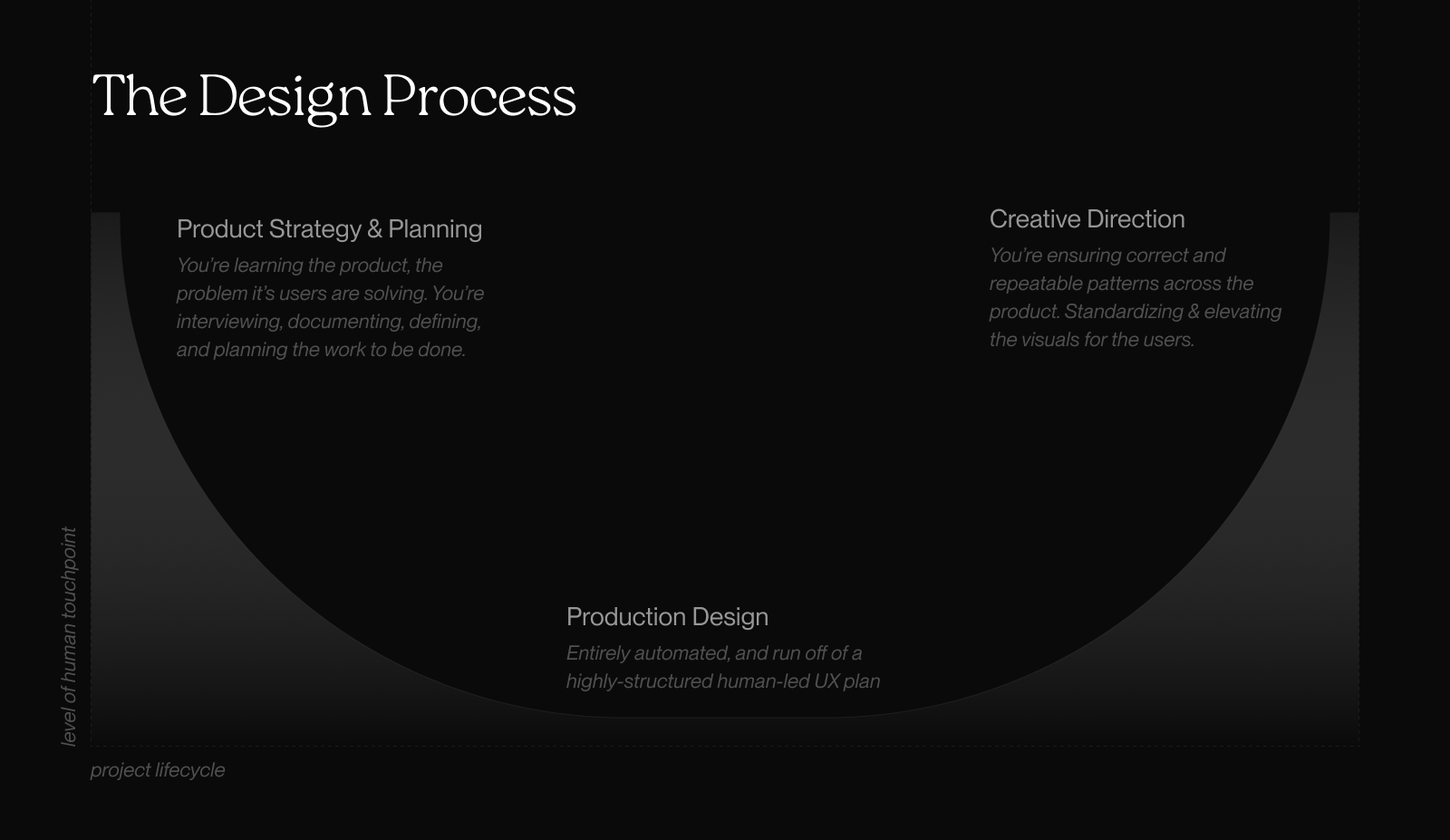 The Design Process

Product Strategy & Planning
You're learning the product, the problem it's users are solving. You're interviewing, documenting, defining, and planning the work to be done.

Creative Direction
You're ensuring correct and repeatable patterns across the product. Standardizing & elevating the visuals for the users.

Production Design
Entirely automated, and run off of a highly-structured human-led UX plan

level of human touchpoint

project lifecycle